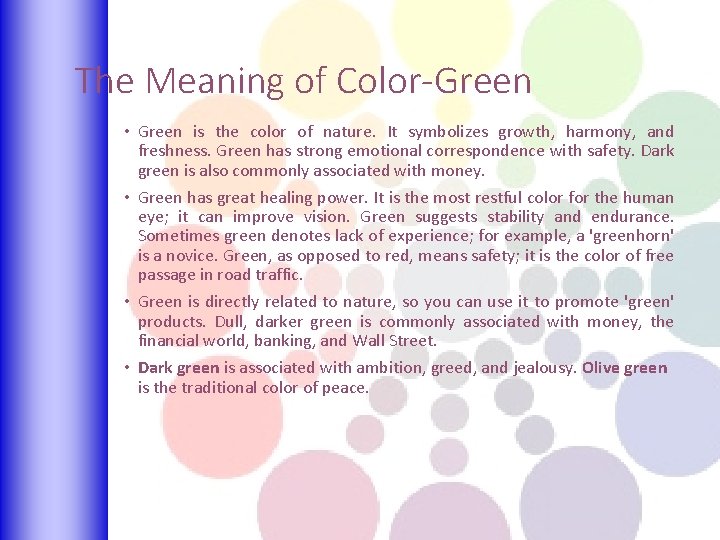 The Meaning of Color-Green

• Green is the color of nature. It symbolizes growth, harmony, and freshness. Green has strong emotional correspondence with safety. Dark green is also commonly associated with money.

• Green has great healing power. It is the most restful color for the human eye; it can improve vision. Green suggests stability and endurance. Sometimes green denotes lack of experience; for example, a 'greenhorn' is a novice. Green, as opposed to red, means safety; it is the color of free passage in road traffic.

• Green is directly related to nature, so you can use it to promote 'green' products. Dull, darker green is commonly associated with money, the financial world, banking, and Wall Street.

• Dark green is associated with ambition, greed, and jealousy. Olive green is the traditional color of peace.